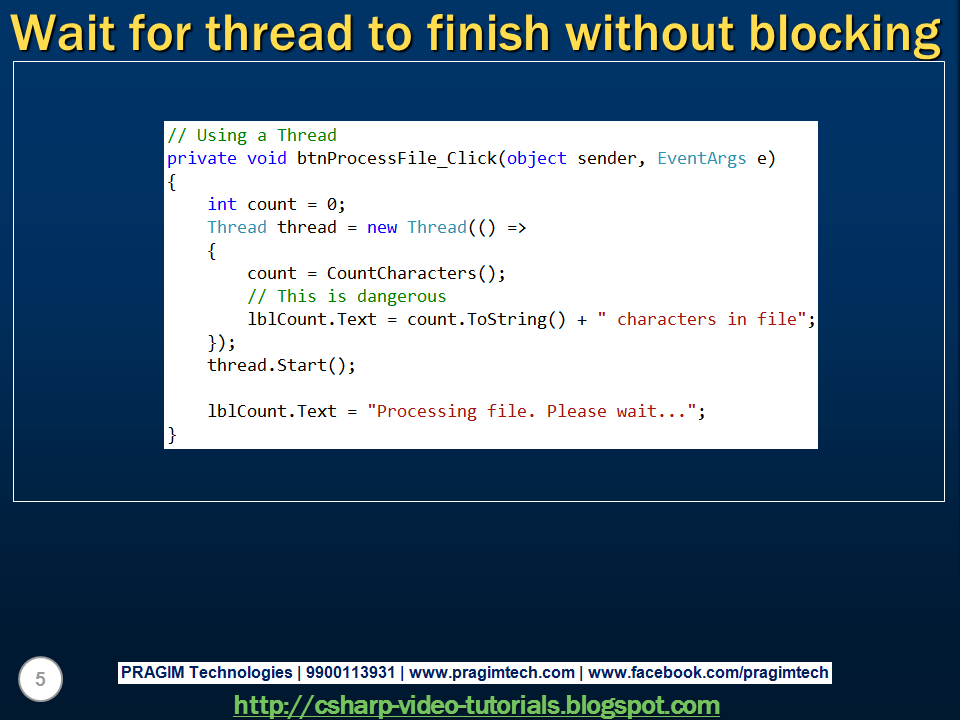 Wait for thread to finish without blocking

// Using a Thread
private void btnProcessFile_Click(object sender, EventArgs e)
{
    int count = 0;
    Thread thread = new Thread(() =>
    {
        count = CountCharacters();
        // This is dangerous
        lblCount.Text = count.ToString() + " characters in file";
    });
    thread.Start();

    lblCount.Text = "Processing file. Please wait...";
}

5

PRAGIM Technologies | 9900113931 | www.pragimtech.com | www.facebook.com/pragimtech

http://csharp-video-tutorials.blogspot.com